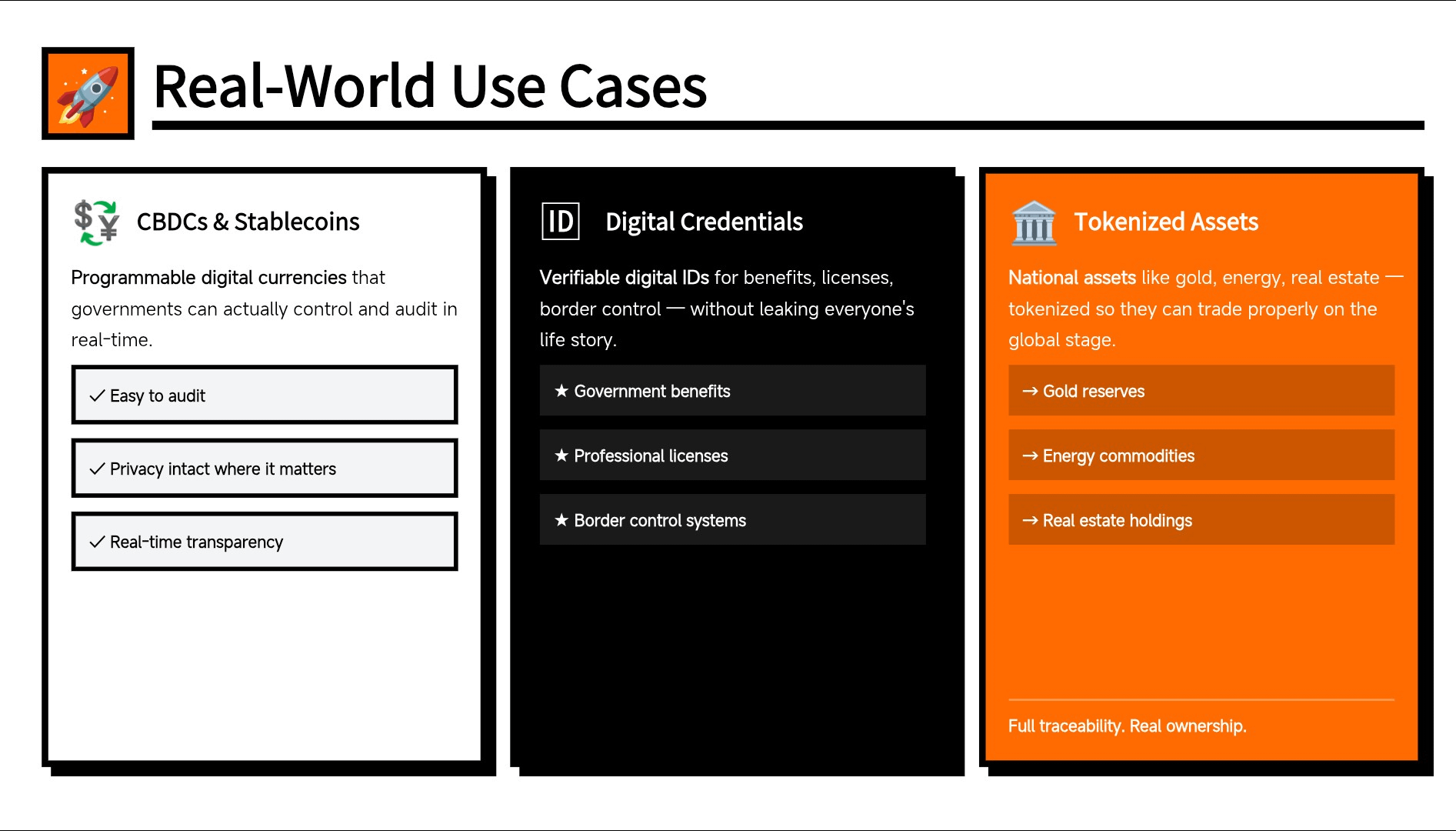 Real-World Use Cases

CBDCs & Stablecoins

Programmable digital currencies that governments can actually control and audit in real-time.

✓ Easy to audit

✓ Privacy intact where it matters

✓ Real-time transparency

ID Digital Credentials

Verifiable digital IDs for benefits, licenses, border control — without leaking everyone's life story.

★ Government benefits

★ Professional licenses

★ Border control systems

Tokenized Assets

National assets like gold, energy, real estate — tokenized so they can trade properly on the global stage.

→ Gold reserves

→ Energy commodities

→ Real estate holdings

Full traceability. Real ownership.